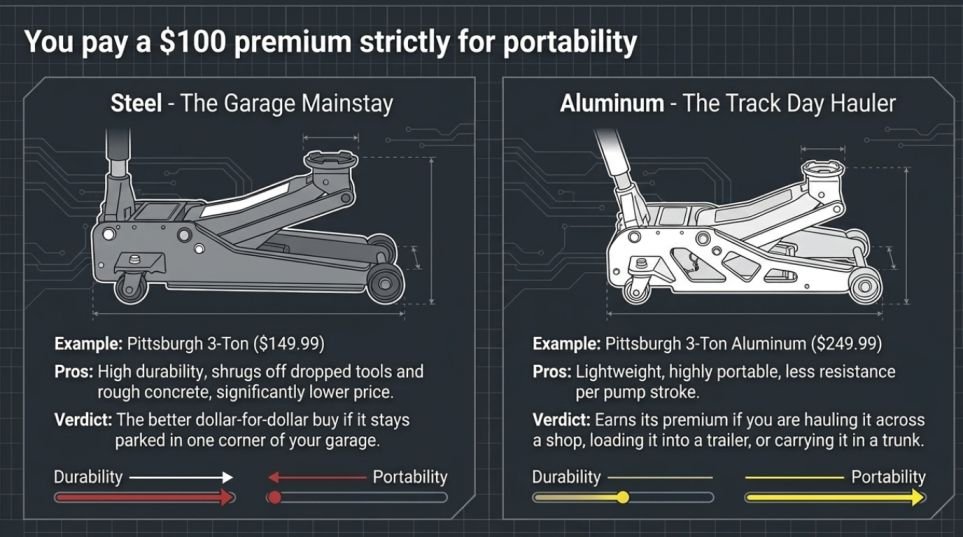 You pay a \$100 premium strictly for portability

Steel - The Garage Mainstay

Example: Pittsburgh 3-Ton (\$149.99)

Pros: High durability, shrugs off dropped tools and rough concrete, significantly lower price.

Verdict: The better dollar-for-dollar buy if it stays parked in one corner of your garage.

Durability

Portability

Aluminum - The Track Day Hauler

Example: Pittsburgh 3-Ton Aluminum (\$249.99)

Pros: Lightweight, highly portable, less resistance per pump stroke.

Verdict: Earns its premium if you are hauling it across a shop, loading it into a trailer, or carrying it in a trunk.

Durability

Portability